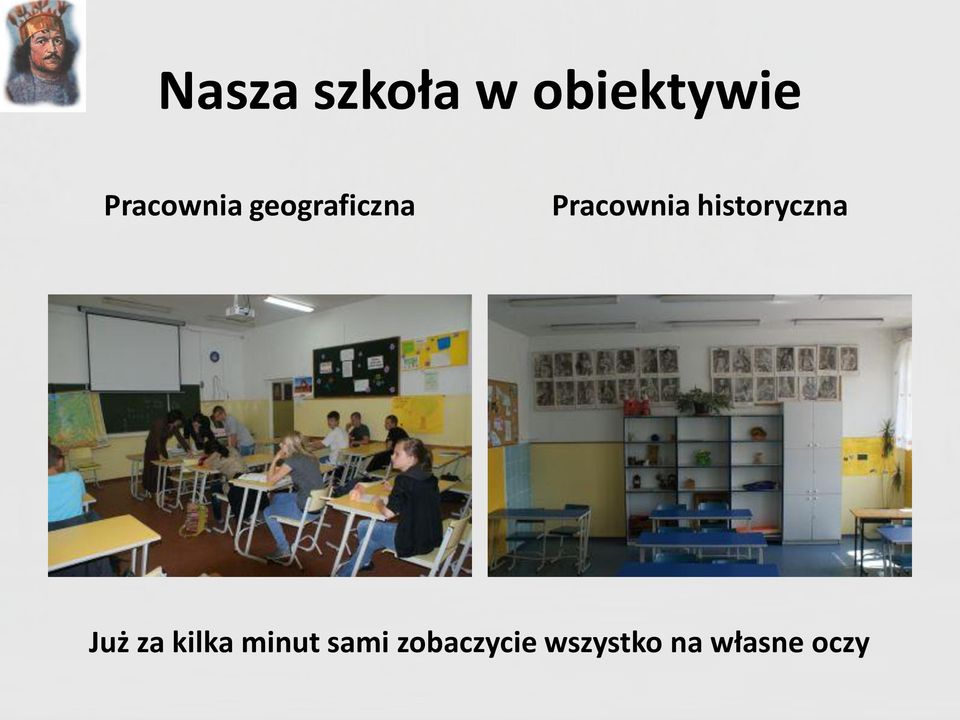 Nasza szkoła w obiektywie

Pracownia geograficzna

Pracownia historyczna

Już za kilka minut sami zobaczycie wszystko na własne oczy